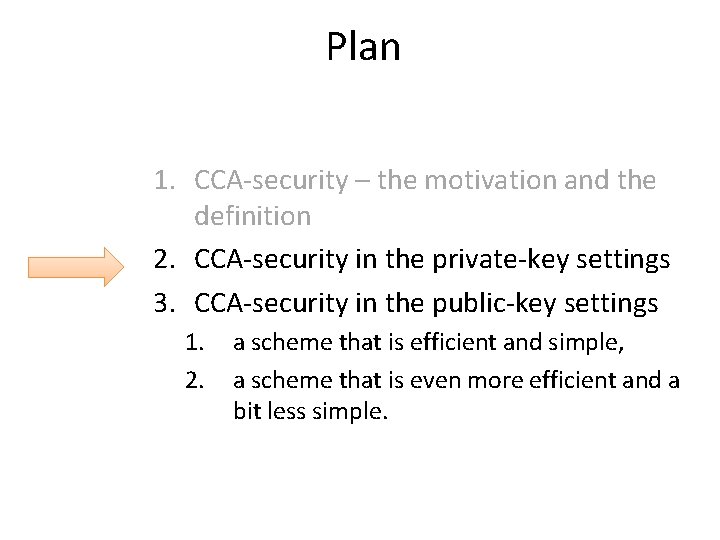 Plan

1. CCA-security – the motivation and the definition
2. CCA-security in the private-key settings
3. CCA-security in the public-key settings
 1. a scheme that is efficient and simple,
 2. a scheme that is even more efficient and a bit less simple.